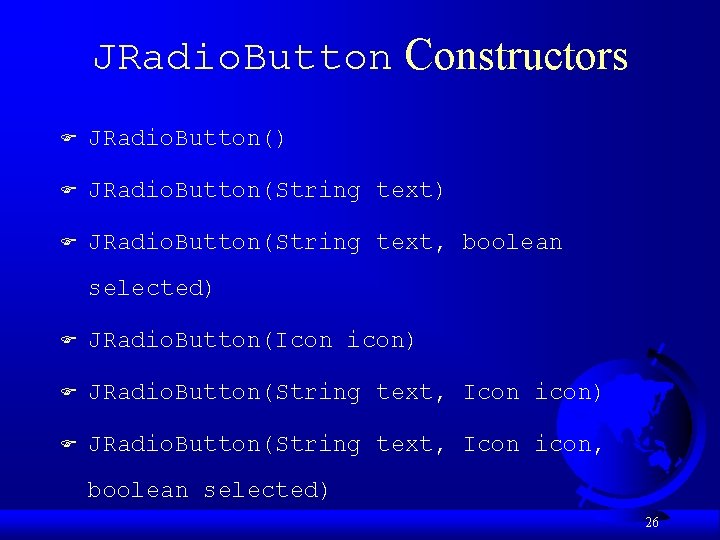 JRadioButton Constructors

JRadioButton()

JRadioButton(String text)

JRadioButton(String text, boolean selected)

JRadioButton(Icon icon)

JRadioButton(String text, Icon icon)

JRadioButton(String text, Icon icon, boolean selected)

26